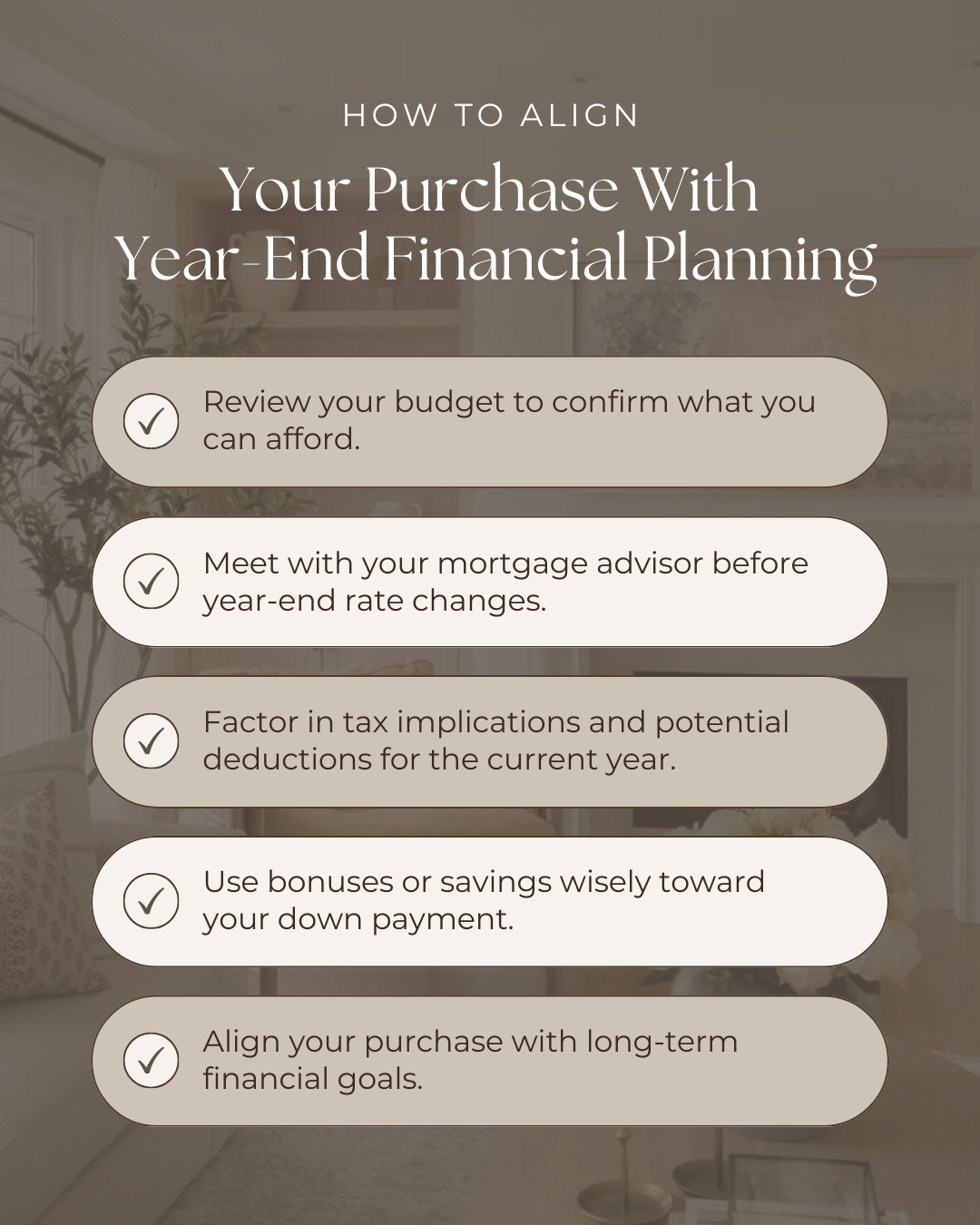 HOW TO ALIGN

Your Purchase With Year-End Financial Planning

Review your budget to confirm what you can afford.

Meet with your mortgage advisor before year-end rate changes.

Factor in tax implications and potential deductions for the current year.

Use bonuses or savings wisely toward your down payment.

Align your purchase with long-term financial goals.